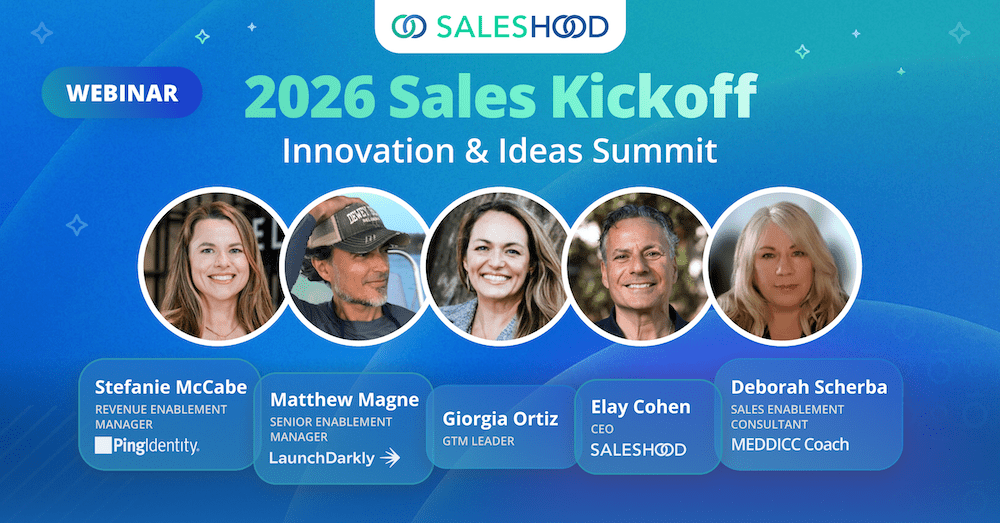 SALESHOOD

WEBINAR

2026 Sales Kickoff

Innovation & Ideas Summit

Stefanie McCabe
REVENUE ENABLEMENT MANAGER
PingIdentity.

Matthew Magne
SENIOR ENABLEMENT MANAGER
LaunchDarkly

Giorgia Ortiz
GTM LEADER

Elay Cohen
CEO
SALESHOOD

Deborah Scherba
SALES ENABLEMENT CONSULTANT
MEDDICC Coach